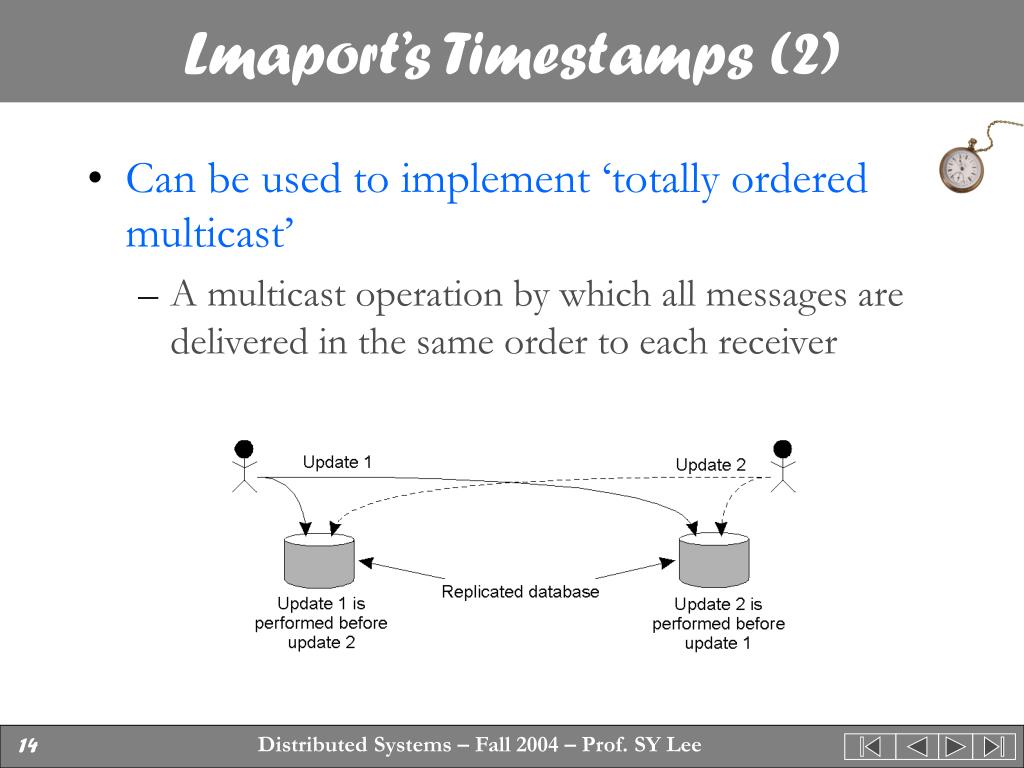 Lmaport's Timestamps (2)

• Can be used to implement 'totally ordered multicast'

– A multicast operation by which all messages are delivered in the same order to each receiver

Update 1

Update 2

Replicated database

Update 1 is performed before update 2

Update 2 is performed before update 1

14

Distributed Systems – Fall 2004 – Prof. SY Lee